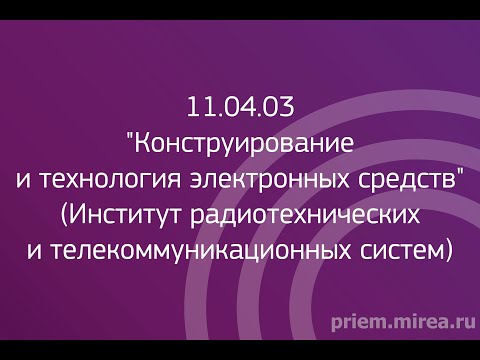 11.04.03
"Конструирование и технология электронных средств"
(Институт радиотехнических и телекоммуникационных систем)

priem.mirea.ru